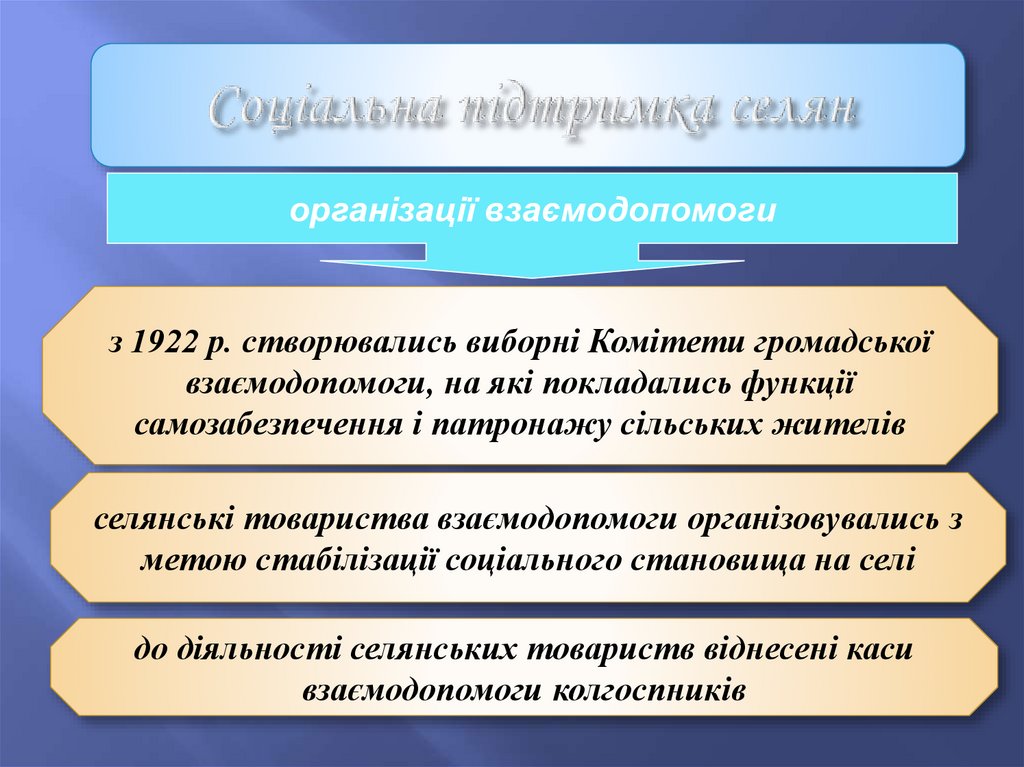 Соціальна підтримка селян

організації взаємодопомоги

з 1922 р. створювались виборні Комітети громадської взаємодопомоги, на які покладались функції самозабезпечення і патронажу сільських жителів

селянські товариства взаємодопомоги організовувались з метою стабілізації соціального становища на селі

до діяльності селянських товариств віднесені каси взаємодопомоги колгоспників